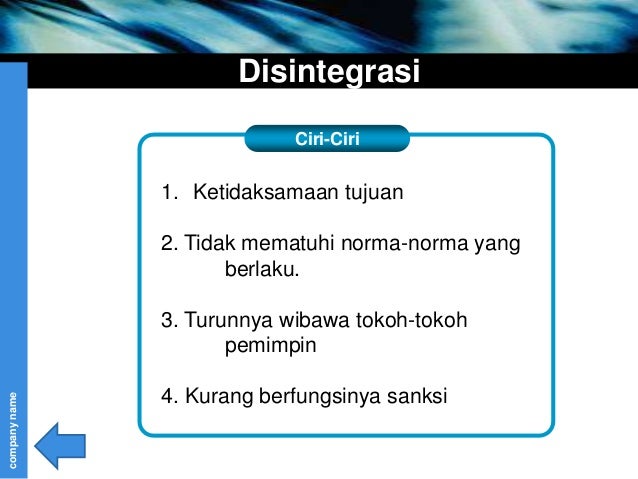 Disintegrasi

Ciri-Ciri

1. Ketidaksamaan tujuan

2. Tidak mematuhi norma-norma yang berlaku.

3. Turunnya wibawa tokoh-tokoh pemimpin

4. Kurang berfungsinya sanksi

company name